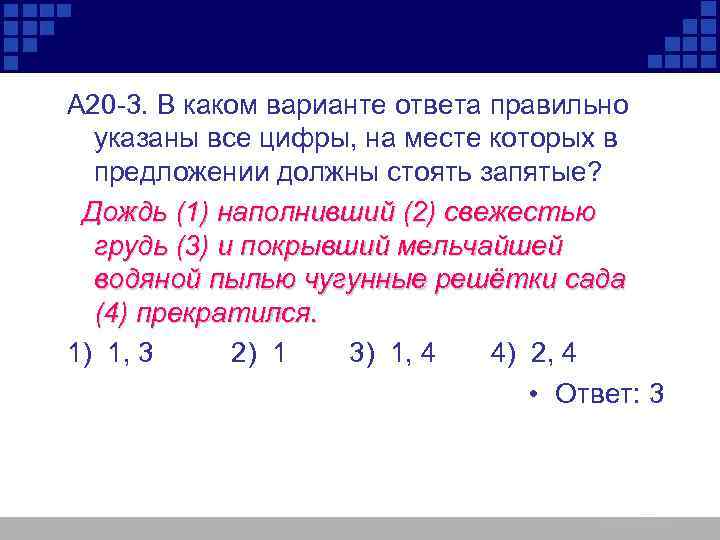 А20-3. В каком варианте ответа правильно указаны все цифры, на месте которых в предложении должны стоять запятые?

Дождь (1) наполнивший (2) свежестью грудь (3) и покрывший мельчайшей водяной пылью чугунные решётки сада (4) прекратился.

1) 1, 3 2) 1 3) 1, 4 4) 2, 4

• Ответ: 3